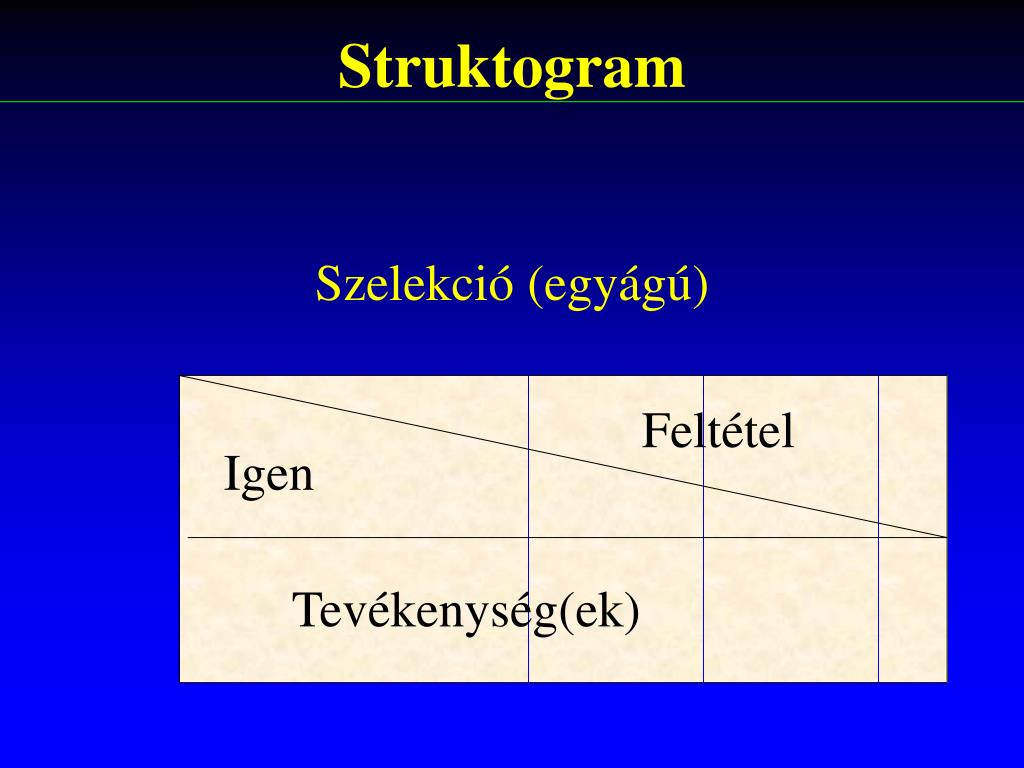 Struktogram

Szelekció (egyágú)

Feltétel

Igen

Tevékenység(ek)